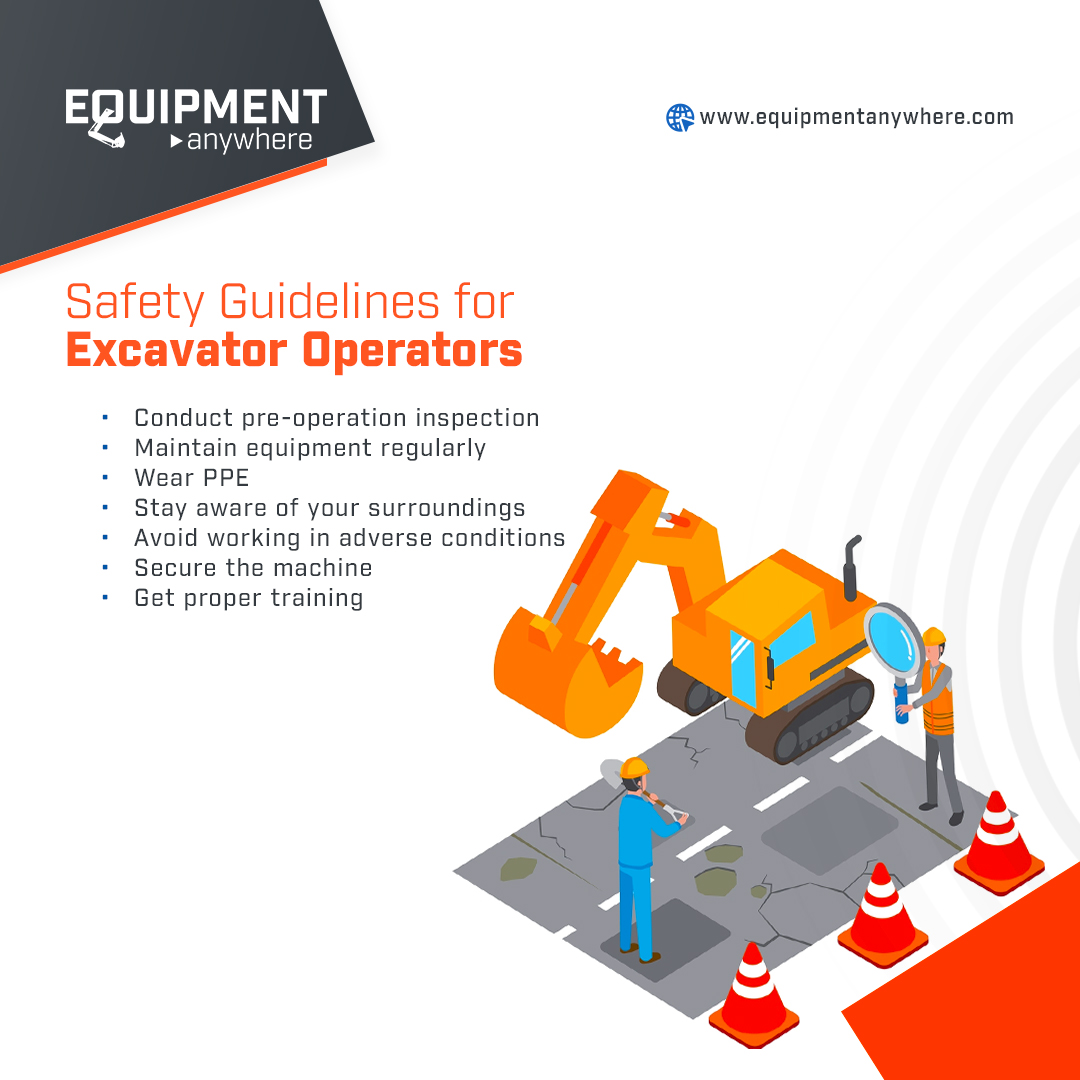 EQUIPMENT
anywhere

www.equipmentanywhere.com

Safety Guidelines for
Excavator Operators

- Conduct pre-operation inspection
- Maintain equipment regularly
- Wear PPE
- Stay aware of your surroundings
- Avoid working in adverse conditions
- Secure the machine
- Get proper training